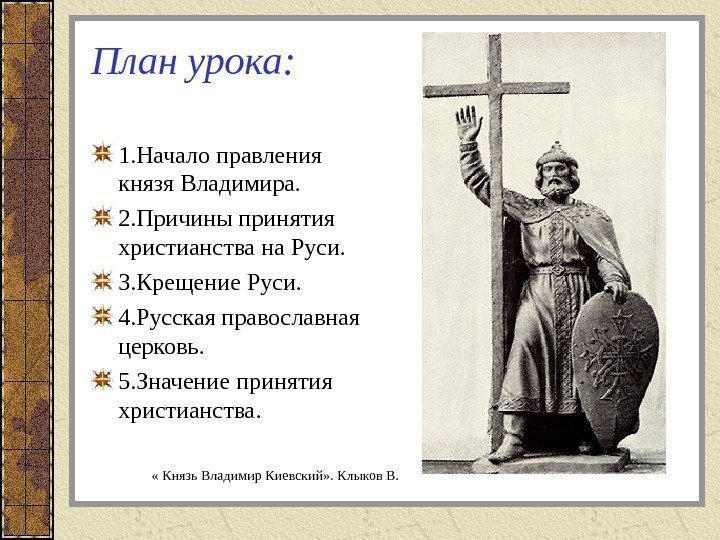 План урока:

1.Начало правления князя Владимира.

2.Причины принятия христианства на Руси.

3.Крещение Руси.

4.Русская православная церковь.

5.Значение принятия христианства.

« Князь Владимир Киевский». Клыков В.